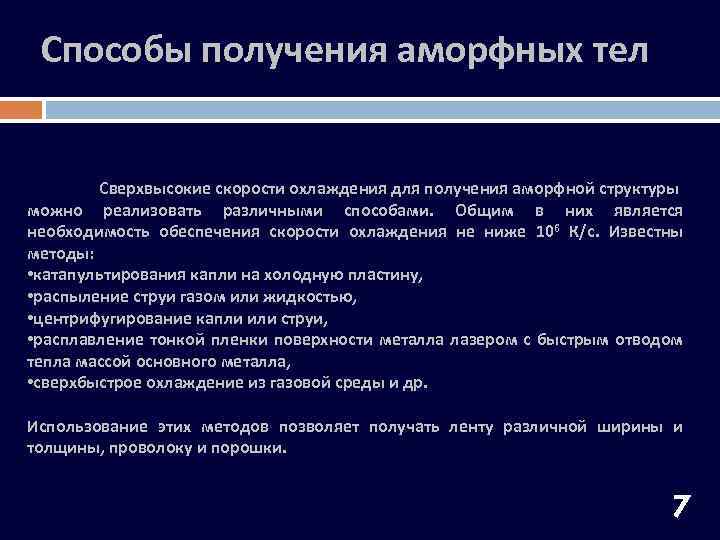 Способы получения аморфных тел

Сверхвысокие скорости охлаждения для получения аморфной структуры можно реализовать различными способами. Общим в них является необходимость обеспечения скорости охлаждения не ниже $10^6$ К/с. Известны методы:
•катапультирования капли на холодную пластину,
•распыление струи газом или жидкостью,
•центрифугирование капли или струи,
•расплавление тонкой пленки поверхности металла лазером с быстрым отводом тепла массой основного металла,
•сверхбыстрое охлаждение из газовой среды и др.

Использование этих методов позволяет получать ленту различной ширины и толщины, проволоку и порошки.

7